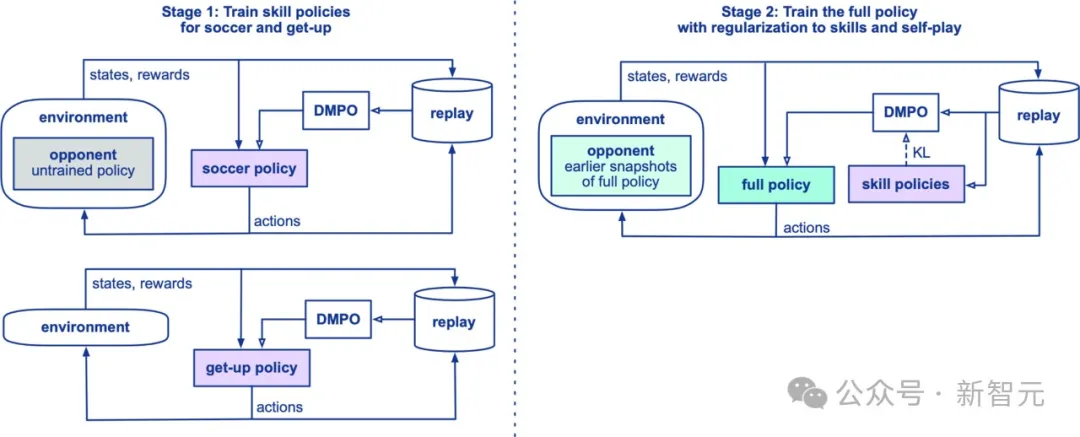 Stage 1: Train skill policies for soccer and get-up

states, rewards

environment

opponent
untrained policy

DMPO

replay

soccer policy

actions

states, rewards

environment

DMPO

replay

get-up policy

actions

Stage 2: Train the full policy with regularization to skills and self-play

states, rewards

environment

opponent
earlier snapshots of full policy

DMPO

replay

KL

full policy

skill policies

actions

公众号 · 新智元